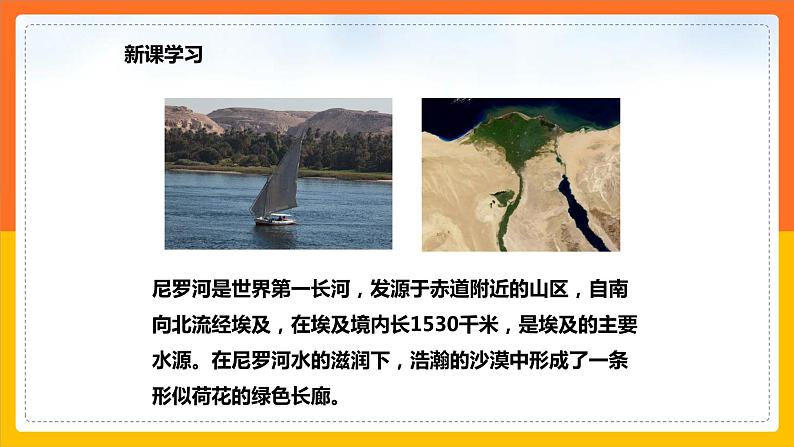 新课学习

尼罗河是世界第一长河，发源于赤道附近的山区，自南向北流经埃及，在埃及境内长1530千米，是埃及的主要水源。在尼罗河水的滋润下，浩瀚的沙漠中形成了一条形似荷花的绿色长廊。